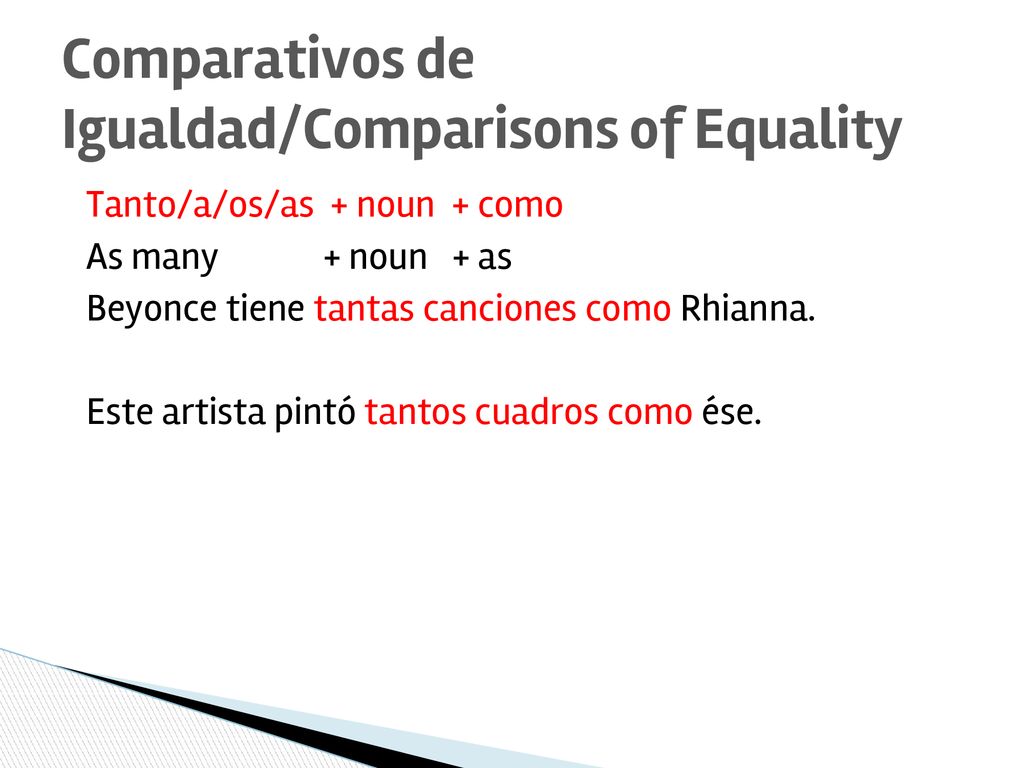 Comparativos de Igualdad/Comparisons of Equality

Tanto/a/os/as + noun + como
As many + noun + as
Beyonce tiene tantas canciones como Rhianna.

Este artista pintó tantos cuadros como ése.